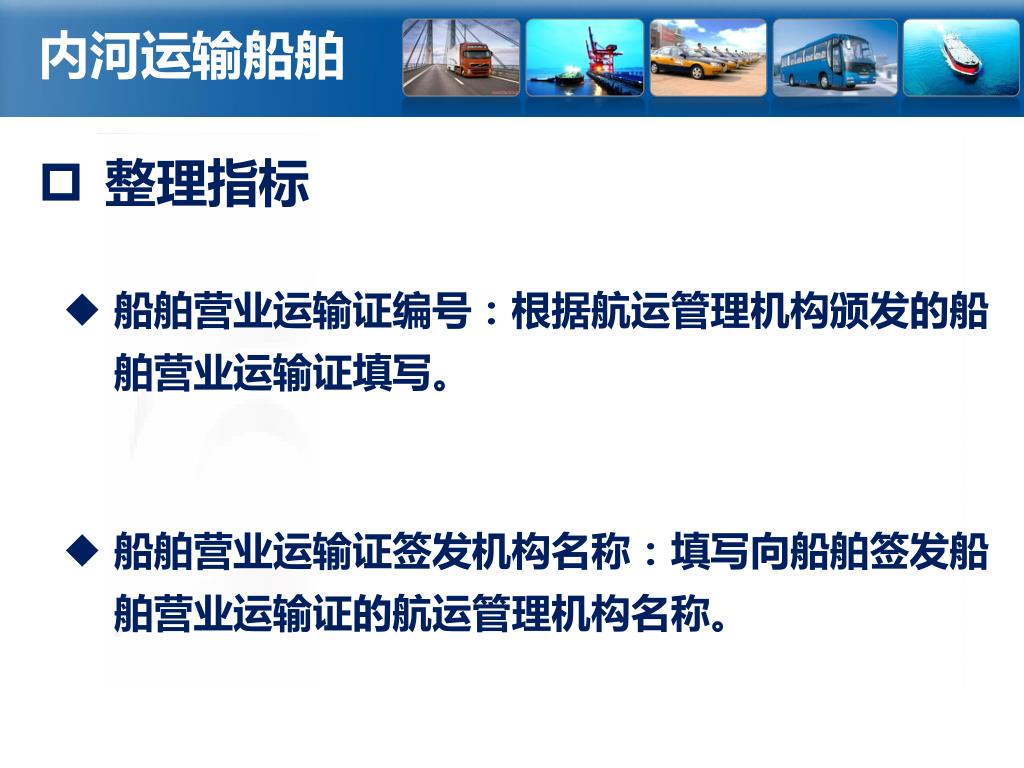 内河运输船舶

□ 整理指标

◆ 船舶营业运输证编号：根据航运管理机构颁发的船舶营业运输证填写。

◆ 船舶营业运输证签发机构名称：填写向船舶签发船舶营业运输证的航运管理机构名称。